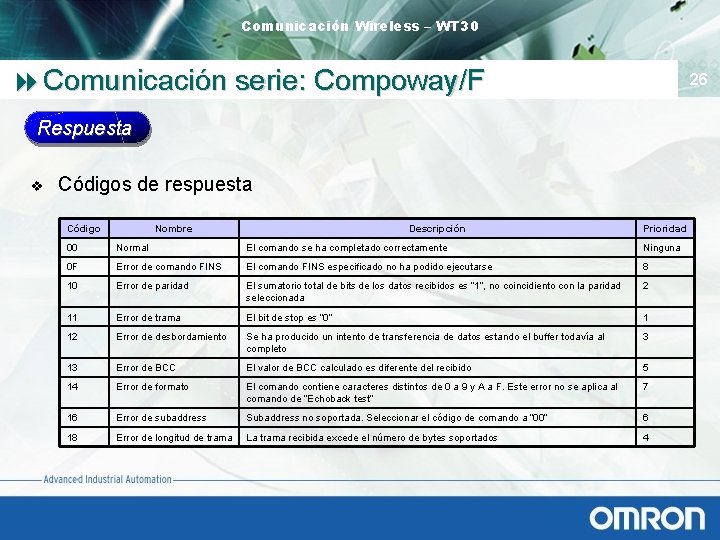 Comunicación Wireless – WT30

Comunicación serie: Compoway/F

26

Respuesta

Códigos de respuesta

| Código | Nombre | Descripción | Prioridad |
|---|---|---|---|
| 00 | Normal | El comando se ha completado correctamente | Ninguna |
| 0F | Error de comando FINS | El comando FINS especificado no ha podido ejecutarse | 8 |
| 10 | Error de paridad | El sumatorio total de bits de los datos recibidos es "1", no coincidiento con la paridad seleccionada | 2 |
| 11 | Error de trama | El bit de stop es "0" | 1 |
| 12 | Error de desbordamiento | Se ha producido un intento de transferencia de datos estando el buffer todavía al completo | 3 |
| 13 | Error de BCC | El valor de BCC calculado es diferente del recibido | 5 |
| 14 | Error de formato | El comando contiene caracteres distintos de 0 a 9 y A a F. Este error no se aplica al comando de "Echoback test" | 7 |
| 16 | Error de subaddress | Subaddress no soportada. Seleccionar el código de comando a "00" | 6 |
| 18 | Error de longitud de trama | La trama recibida excede el número de bytes soportados | 4 |

Advanced Industrial Automation

OMRON